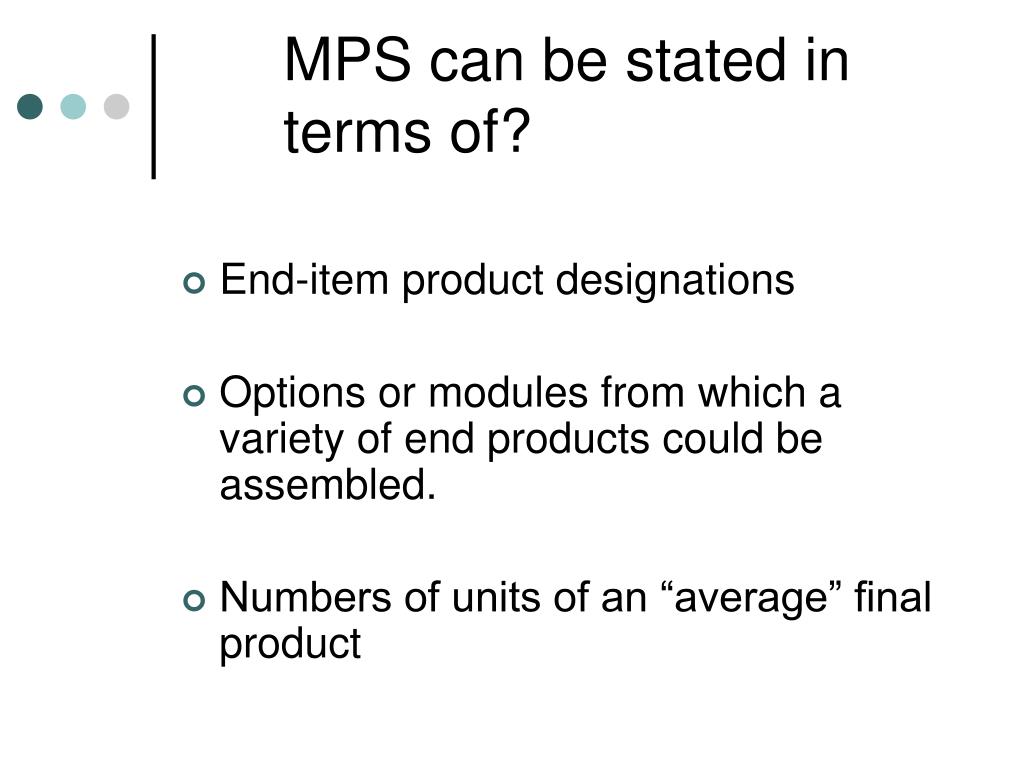 MPS can be stated in terms of?

End-item product designations

Options or modules from which a variety of end products could be assembled.

Numbers of units of an “average” final product